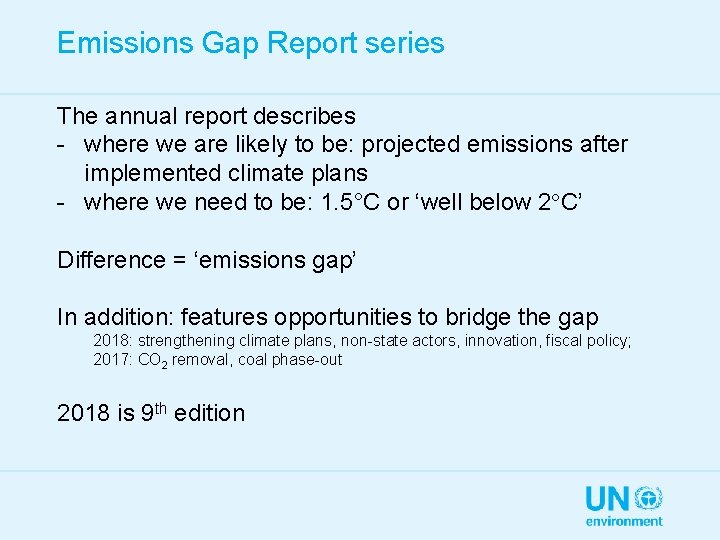 Emissions Gap Report series

The annual report describes
- where we are likely to be: projected emissions after implemented climate plans
- where we need to be: 1.5°C or ‘well below 2°C’

Difference = ‘emissions gap’

In addition: features opportunities to bridge the gap
2018: strengthening climate plans, non-state actors, innovation, fiscal policy;
2017: $CO_2$ removal, coal phase-out

2018 is 9$^{th}$ edition

UN environment